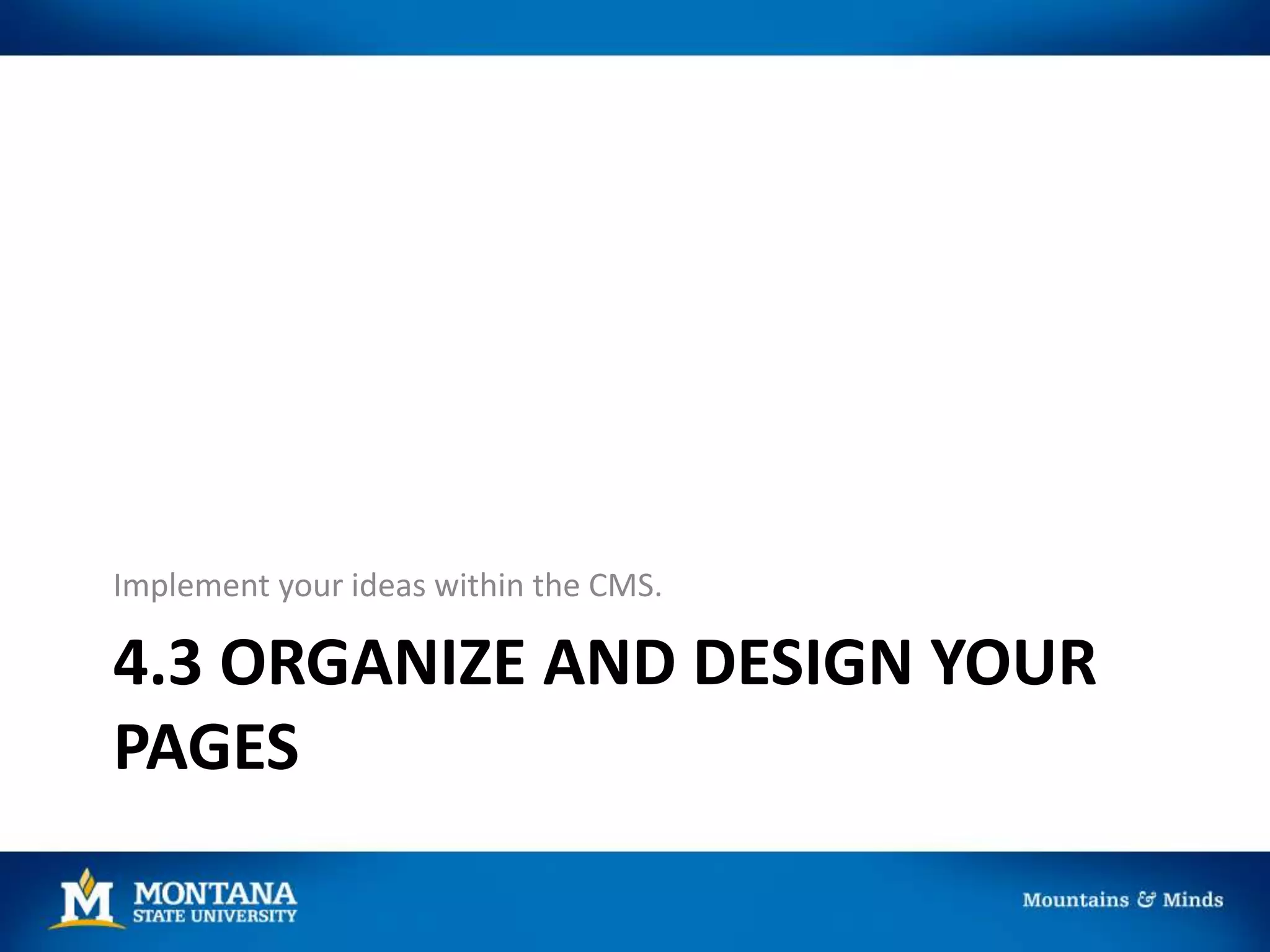 Implement your ideas within the CMS.

4.3 ORGANIZE AND DESIGN YOUR PAGES

M MONTANA STATE UNIVERSITY

Mountains & Minds